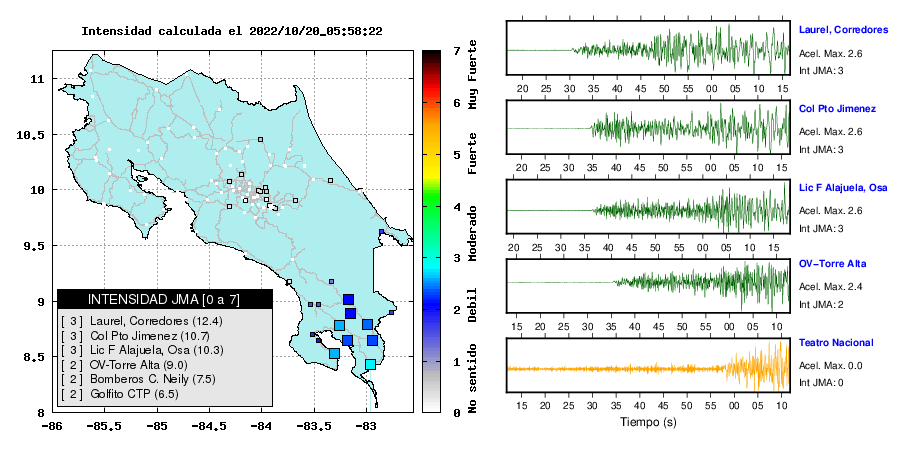 Intensidad calculada el 2022/10/20_05:58:22

11
10.5
10
9.5
9
8.5
8
-86
-85.5
-85
-84.5
-84
-83.5
-83

INTENSIDAD JMA [0 a 7]
[ 3 ] Laurel, Corredores (12.4)
[ 3 ] Col Pto Jimenez (10.7)
[ 3 ] Lic F Alajuela, Osa (10.3)
[ 2 ] OV-Torre Alta (9.0)
[ 2 ] Bomberos C. Neily (7.5)
[ 2 ] Golfito CTP (6.5)

7
6
5
4
3
2
1
0
Muy Fuerte
Fuerte
Moderado
Debil
No sentido

Laurel, Corredores
Acel. Max. 2.6
Int JMA: 3
20 25 30 35 40 45 50 55 00 05 10 15

Col Pto Jimenez
Acel. Max. 2.6
Int JMA: 3
20 25 30 35 40 45 50 55 00 05 10 15

Lic F Alajuela, Osa
Acel. Max. 2.6
Int JMA: 3
20 25 30 35 40 45 50 55 00 05 10 15

OV-Torre Alta
Acel. Max. 2.4
Int JMA: 2
15 20 25 30 35 40 45 50 55 00 05 10

Teatro Nacional
Acel. Max. 0.0
Int JMA: 0
15 20 25 30 35 40 45 50 55 00 05 10
Tiempo (s)